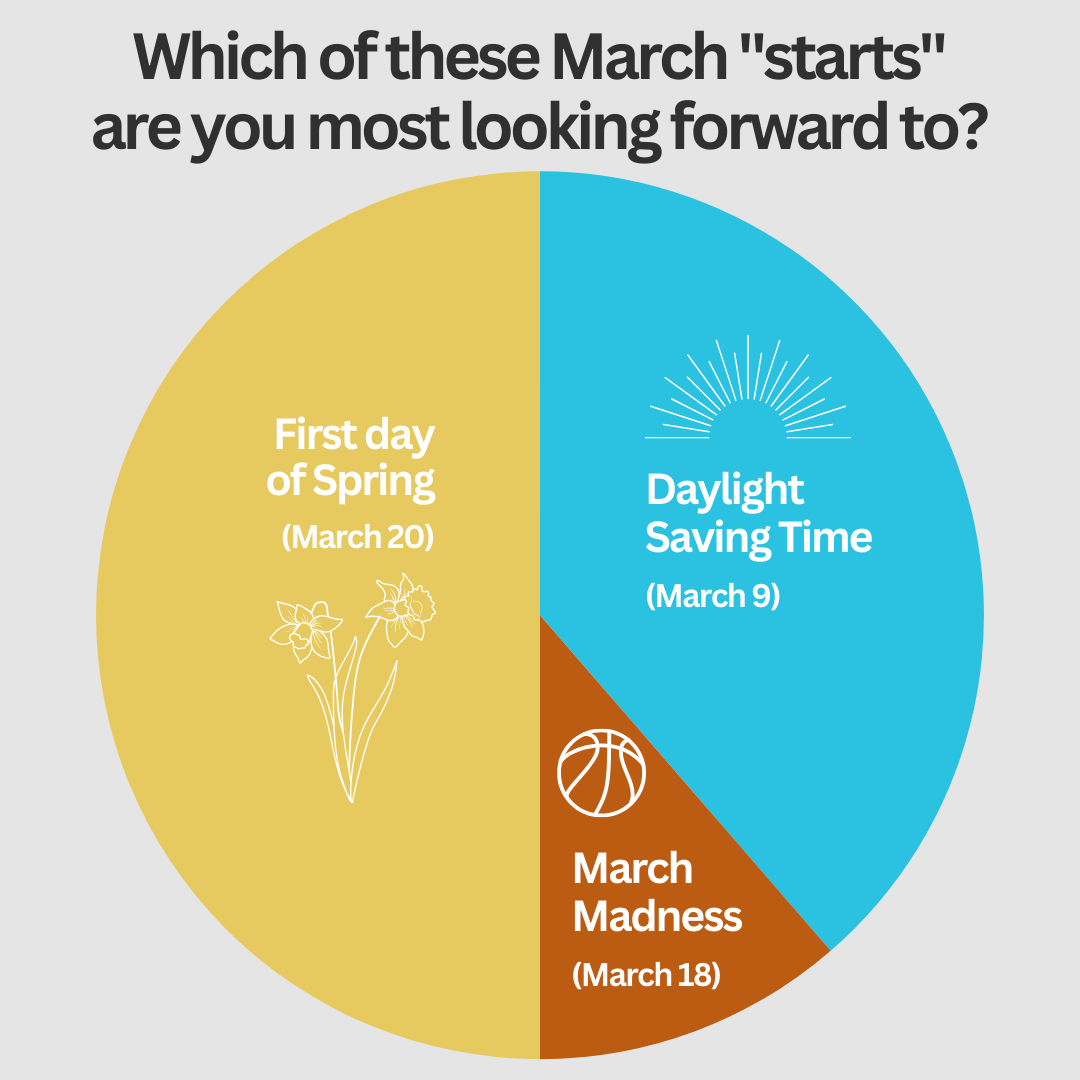 Which of these March "starts" are you most looking forward to?

First day of Spring
(March 20)

Daylight Saving Time
(March 9)

March Madness
(March 18)